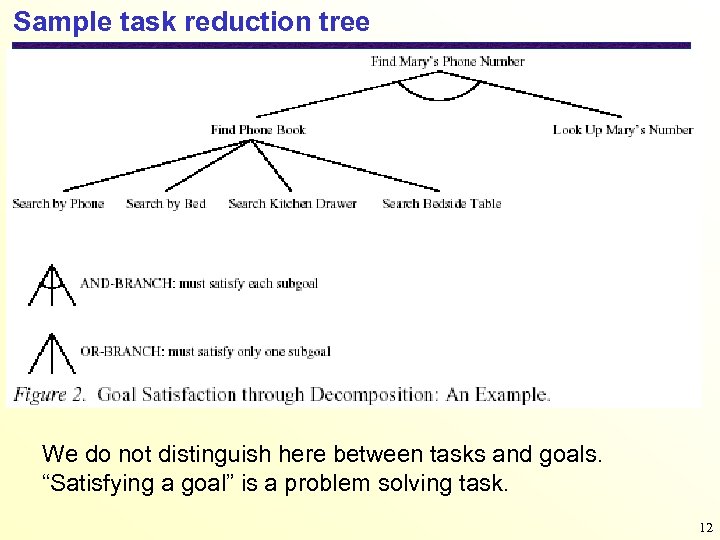 Sample task reduction tree

Find Mary's Phone Number

Find Phone Book

Look Up Mary's Number

Search by Phone

Search by Bed

Search Kitchen Drawer

Search Bedside Table

AND-BRANCH: must satisfy each subgoal

OR-BRANCH: must satisfy only one subgoal

Figure 2. Goal Satisfaction through Decomposition: An Example.

We do not distinguish here between tasks and goals. "Satisfying a goal" is a problem solving task.

12